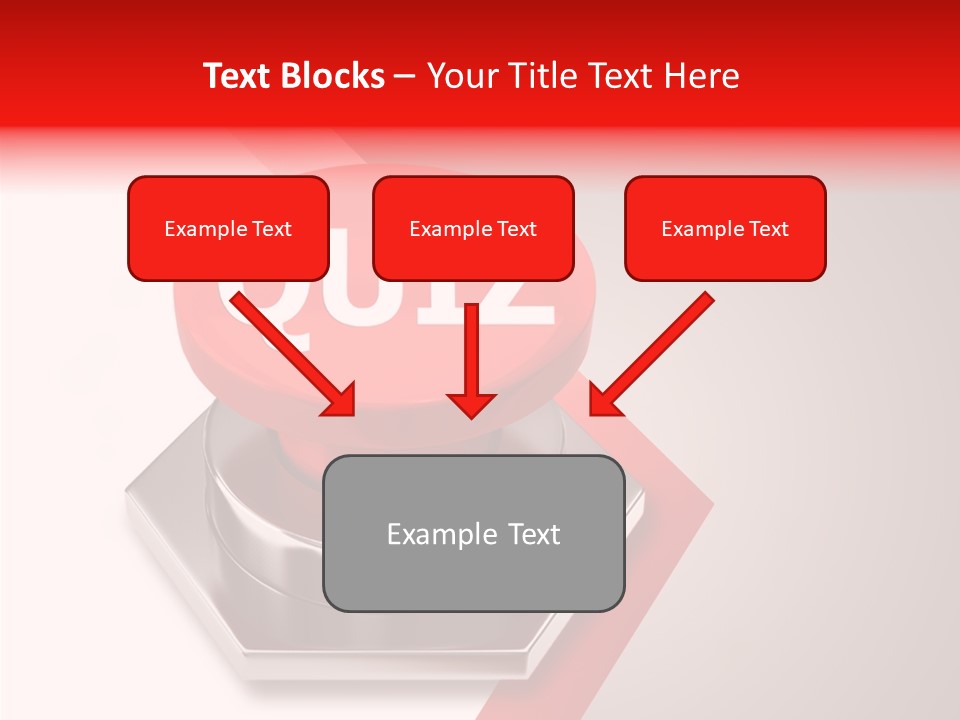 Text Blocks – Your Title Text Here

Example Text

Example Text

Example Text

QUIZ

Example Text